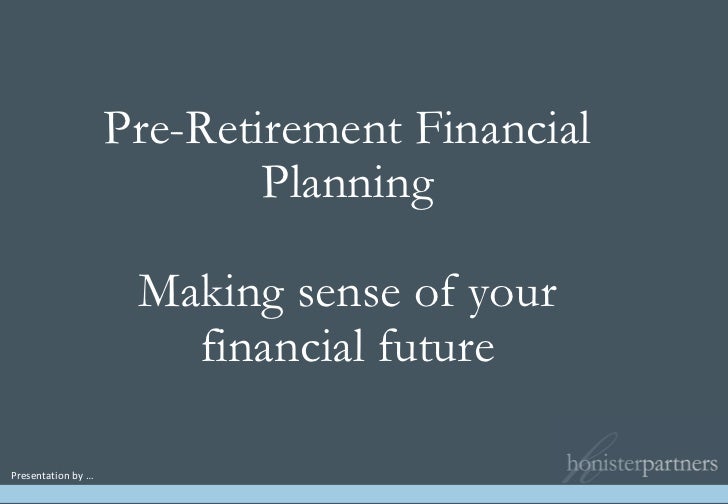 Pre-Retirement Financial Planning

Making sense of your financial future

Presentation by …

honisterpartners